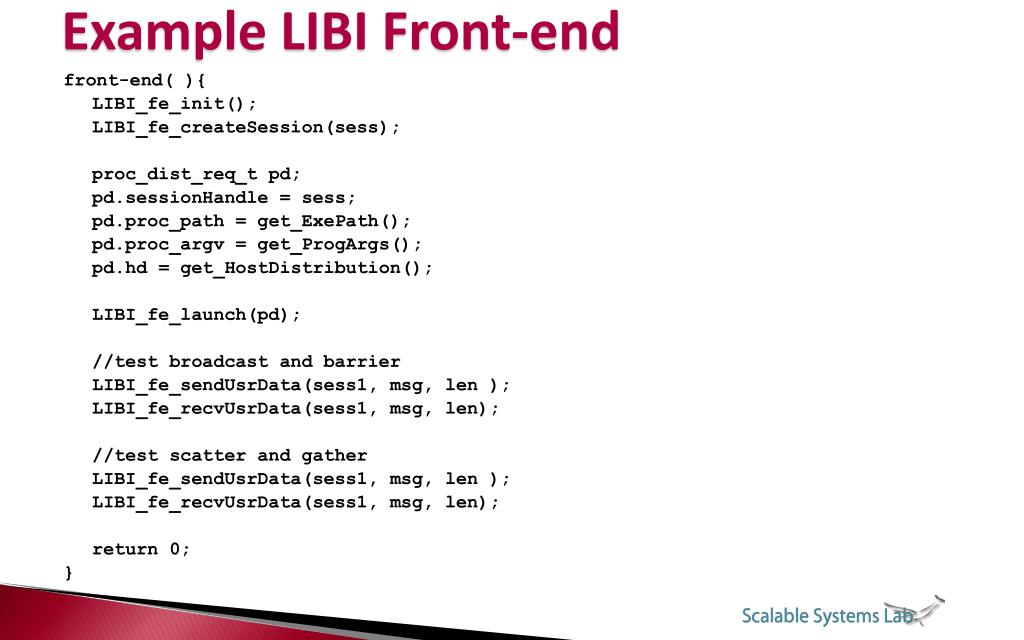 Example LIBI Front-end

front-end( ){
LIBI_fe_init();
LIBI_fe_createSession(sess);

proc_dist_req_t pd;
pd.sessionHandle = sess;
pd.proc_path = get_ExePath();
pd.proc_argv = get_ProgArgs();
pd.hd = get_HostDistribution();

LIBI_fe_launch(pd);

//test broadcast and barrier
LIBI_fe_sendUsrData(sess1, msg, len );
LIBI_fe_recvUsrData(sess1, msg, len);

//test scatter and gather
LIBI_fe_sendUsrData(sess1, msg, len );
LIBI_fe_recvUsrData(sess1, msg, len);

return 0;
}

Scalable Systems Lab